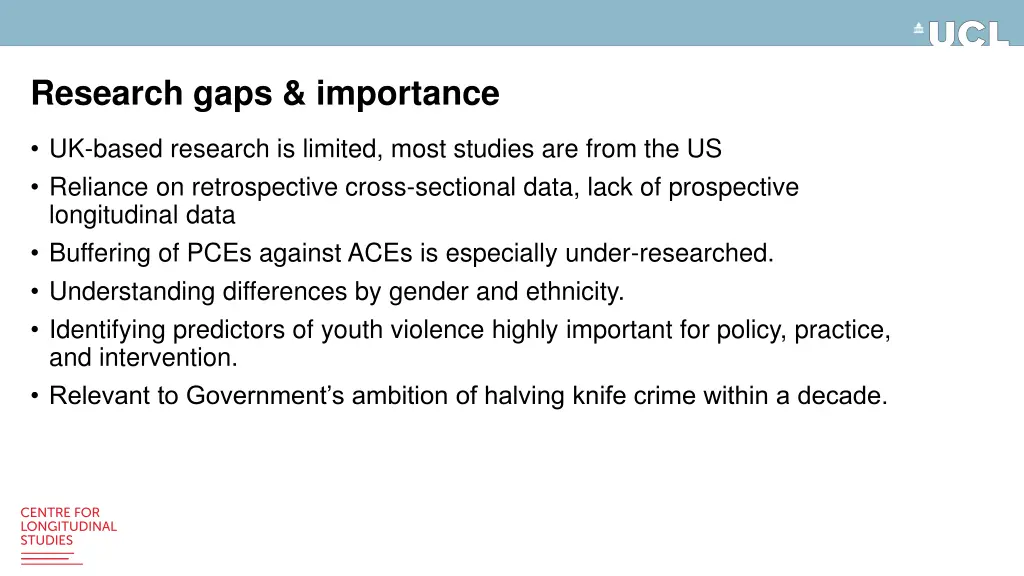 UCL

Research gaps & importance

• UK-based research is limited, most studies are from the US
• Reliance on retrospective cross-sectional data, lack of prospective longitudinal data
• Buffering of PCEs against ACEs is especially under-researched.
• Understanding differences by gender and ethnicity.
• Identifying predictors of youth violence highly important for policy, practice, and intervention.
• Relevant to Government's ambition of halving knife crime within a decade.

CENTRE FOR LONGITUDINAL STUDIES